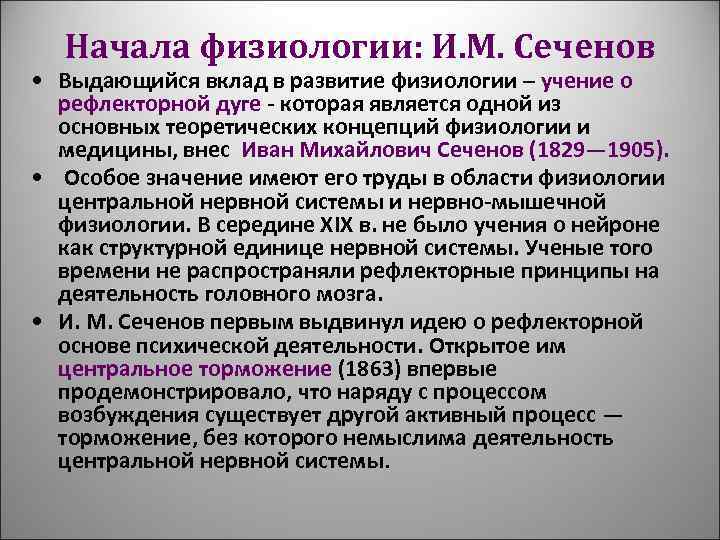 Начала физиологии: И.М. Сеченов

• Выдающийся вклад в развитие физиологии – учение о рефлекторной дуге - которая является одной из основных теоретических концепций физиологии и медицины, внес Иван Михайлович Сеченов (1829—1905).

• Особое значение имеют его труды в области физиологии центральной нервной системы и нервно-мышечной физиологии. В середине XIX в. не было учения о нейроне как структурной единице нервной системы. Ученые того времени не распространяли рефлекторные принципы на деятельность головного мозга.

• И. М. Сеченов первым выдвинул идею о рефлекторной основе психической деятельности. Открытое им центральное торможение (1863) впервые продемонстрировало, что наряду с процессом возбуждения существует другой активный процесс — торможение, без которого немыслима деятельность центральной нервной системы.